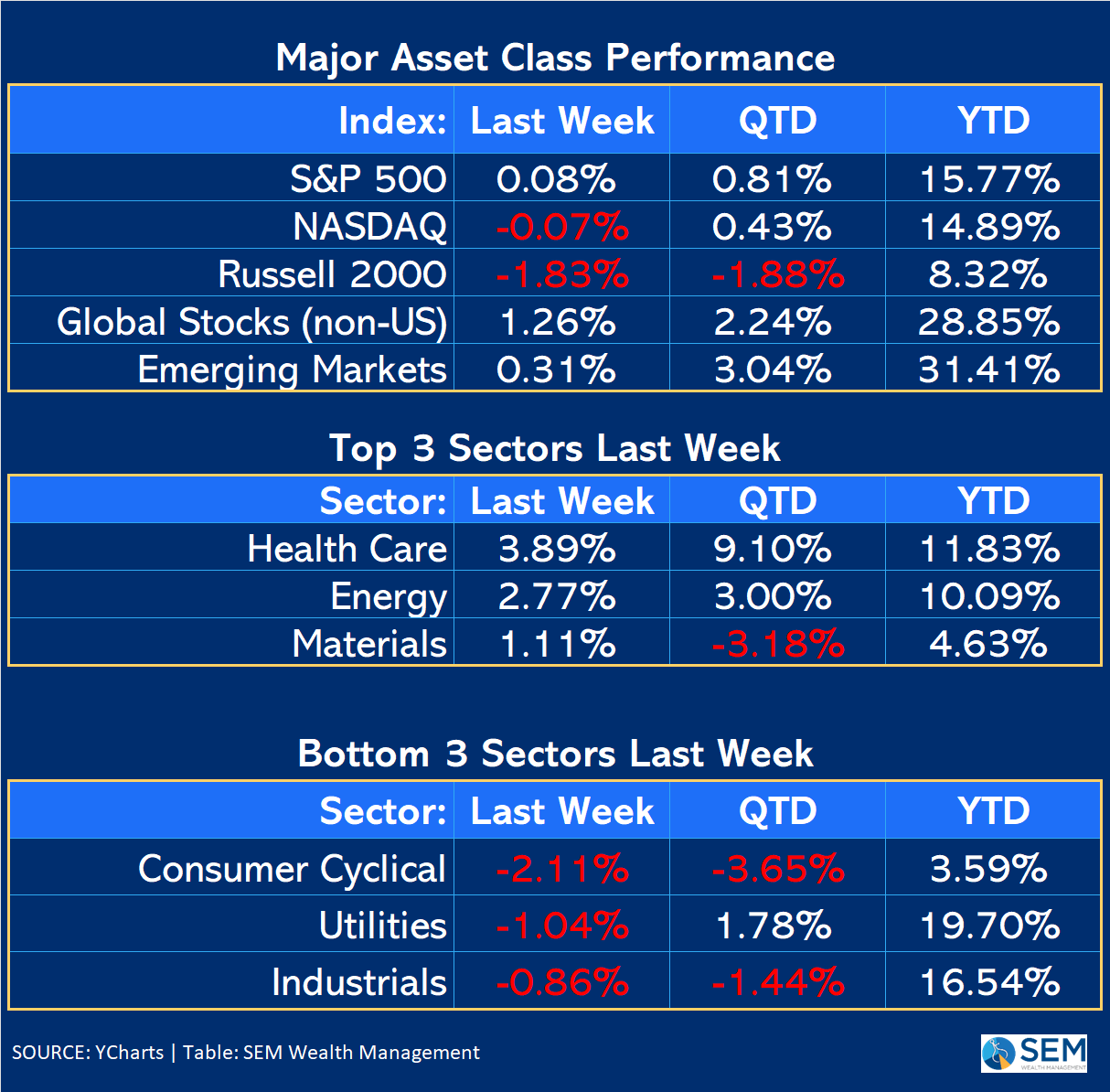 Major Asset Class Performance

| Index: | Last Week | QTD | YTD |
|---|---|---|---|
| S&P 500 | 0.08% | 0.81% | 15.77% |
| NASDAQ | -0.07% | 0.43% | 14.89% |
| Russell 2000 | -1.83% | -1.88% | 8.32% |
| Global Stocks (non-US) | 1.26% | 2.24% | 28.85% |
| Emerging Markets | 0.31% | 3.04% | 31.41% |

Top 3 Sectors Last Week

| Sector: | Last Week | QTD | YTD |
|---|---|---|---|
| Health Care | 3.89% | 9.10% | 11.83% |
| Energy | 2.77% | 3.00% | 10.09% |
| Materials | 1.11% | -3.18% | 4.63% |

Bottom 3 Sectors Last Week

| Sector: | Last Week | QTD | YTD |
|---|---|---|---|
| Consumer Cyclical | -2.11% | -3.65% | 3.59% |
| Utilities | -1.04% | 1.78% | 19.70% |
| Industrials | -0.86% | -1.44% | 16.54% |

SOURCE: YCharts | Table: SEM Wealth Management

SEM WEALTH MANAGEMENT